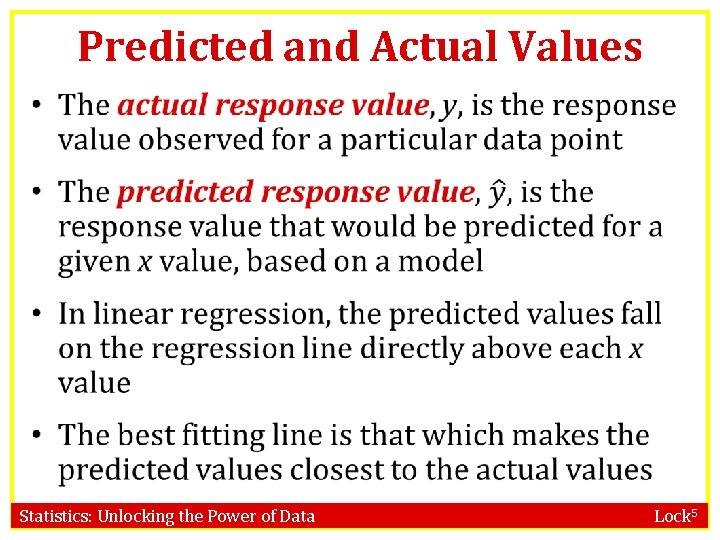 Predicted and Actual Values

• The actual response value, $y$, is the response value observed for a particular data point

• The predicted response value, $\hat{y}$, is the response value that would be predicted for a given $x$ value, based on a model

• In linear regression, the predicted values fall on the regression line directly above each $x$ value

• The best fitting line is that which makes the predicted values closest to the actual values

Statistics: Unlocking the Power of Data

Lock$^5$